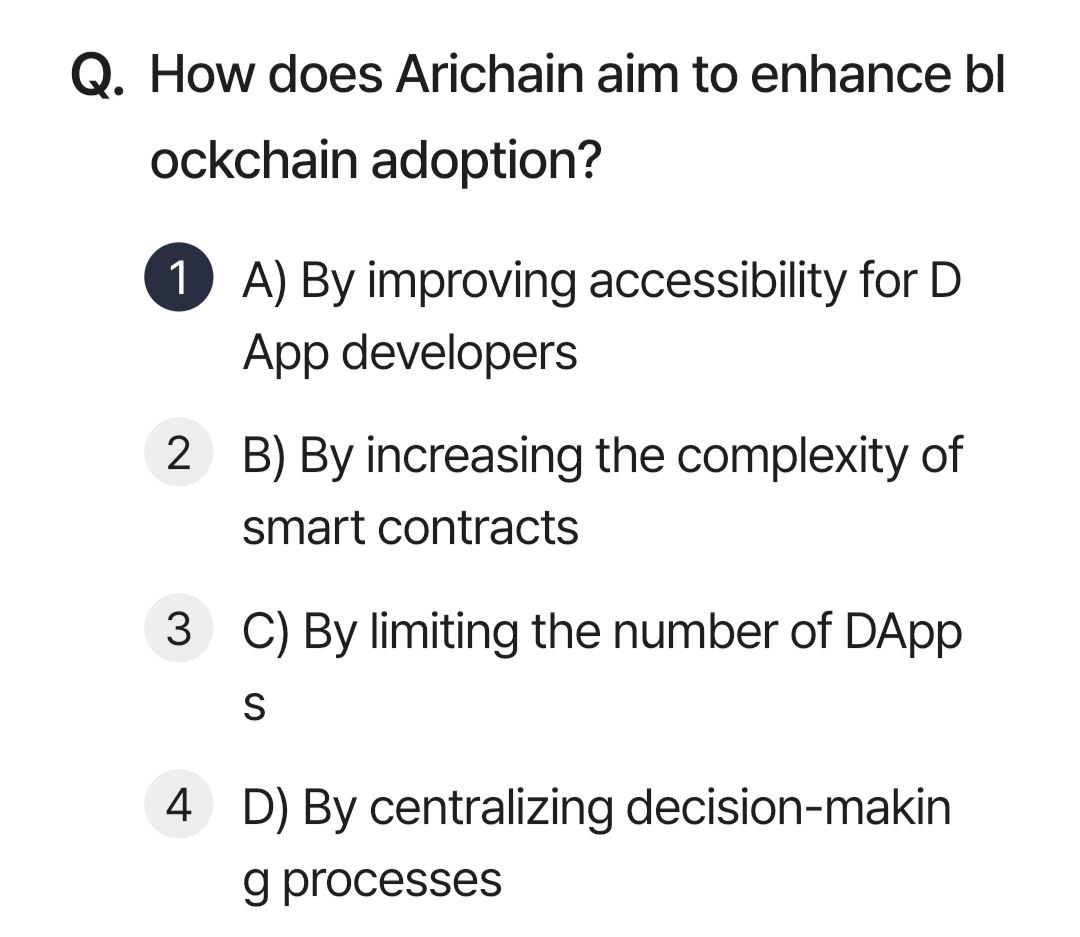 Q. How does Arichain aim to enhance blockchain adoption?

1 A) By improving accessibility for DApp developers

2 B) By increasing the complexity of smart contracts

3 C) By limiting the number of DApps

4 D) By centralizing decision-making processes